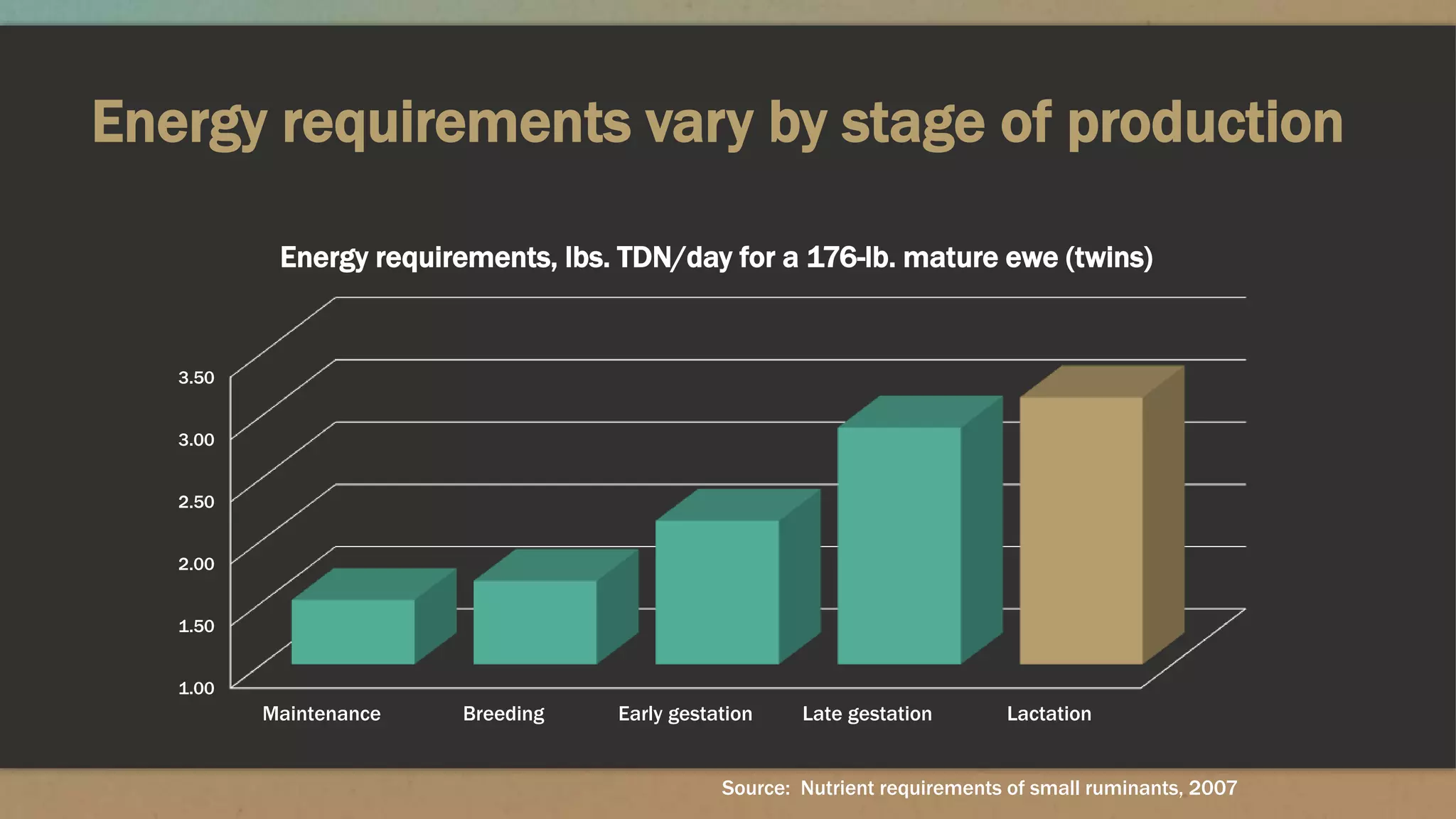 Energy requirements vary by stage of production

Energy requirements, lbs. TDN/day for a 176-lb. mature ewe (twins)

3.50
3.00
2.50
2.00
1.50
1.00

Maintenance
Breeding
Early gestation
Late gestation
Lactation

Source: Nutrient requirements of small ruminants, 2007